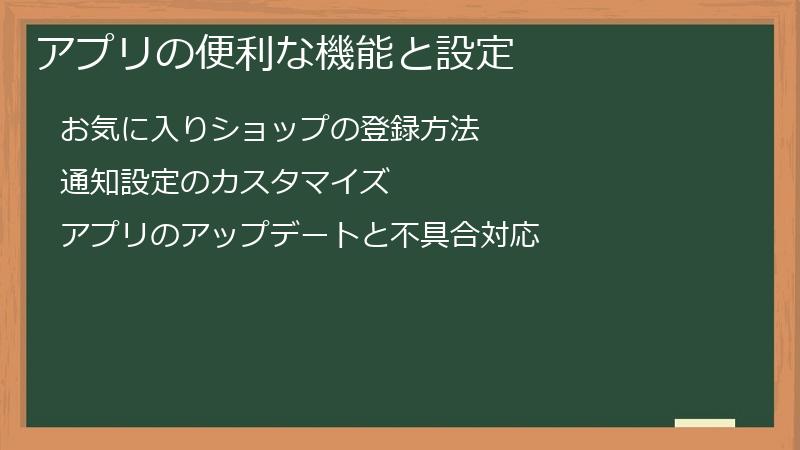 アプリの便利な機能と設定

お気に入りショップの登録方法

通知設定のカスタマイズ

アプリのアップデートと不具合対応